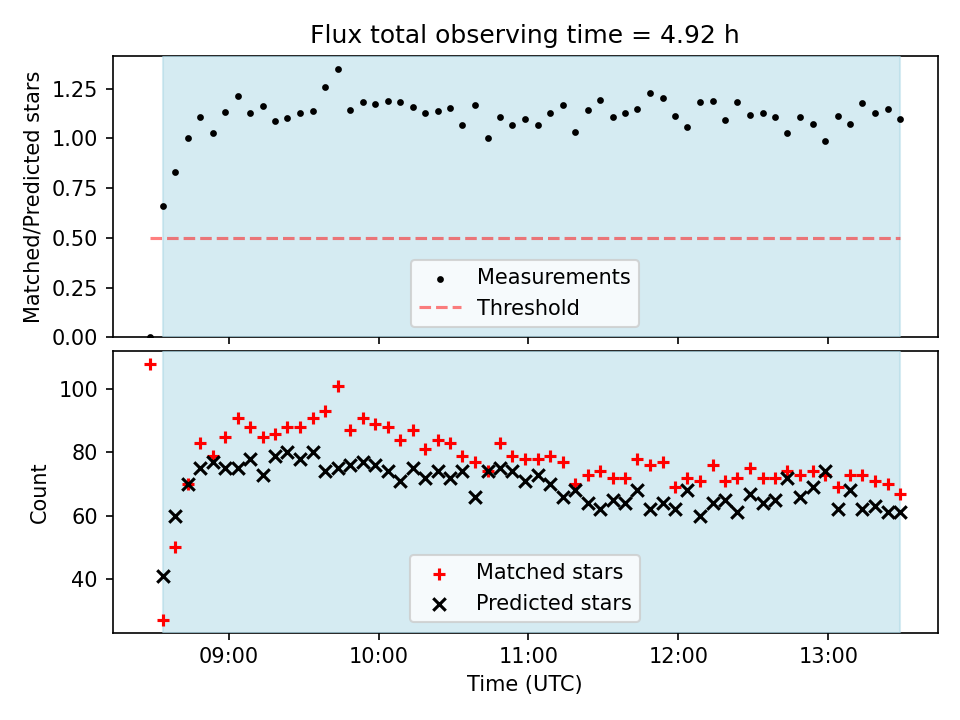 Flux total observing time = 4.92 h

Matched/Predicted stars

1.25
1.00
0.75
0.50
0.25
0.00

Measurements
Threshold

Count

100
80
60
40

Matched stars
Predicted stars

09:00
10:00
11:00
12:00
13:00

Time (UTC)